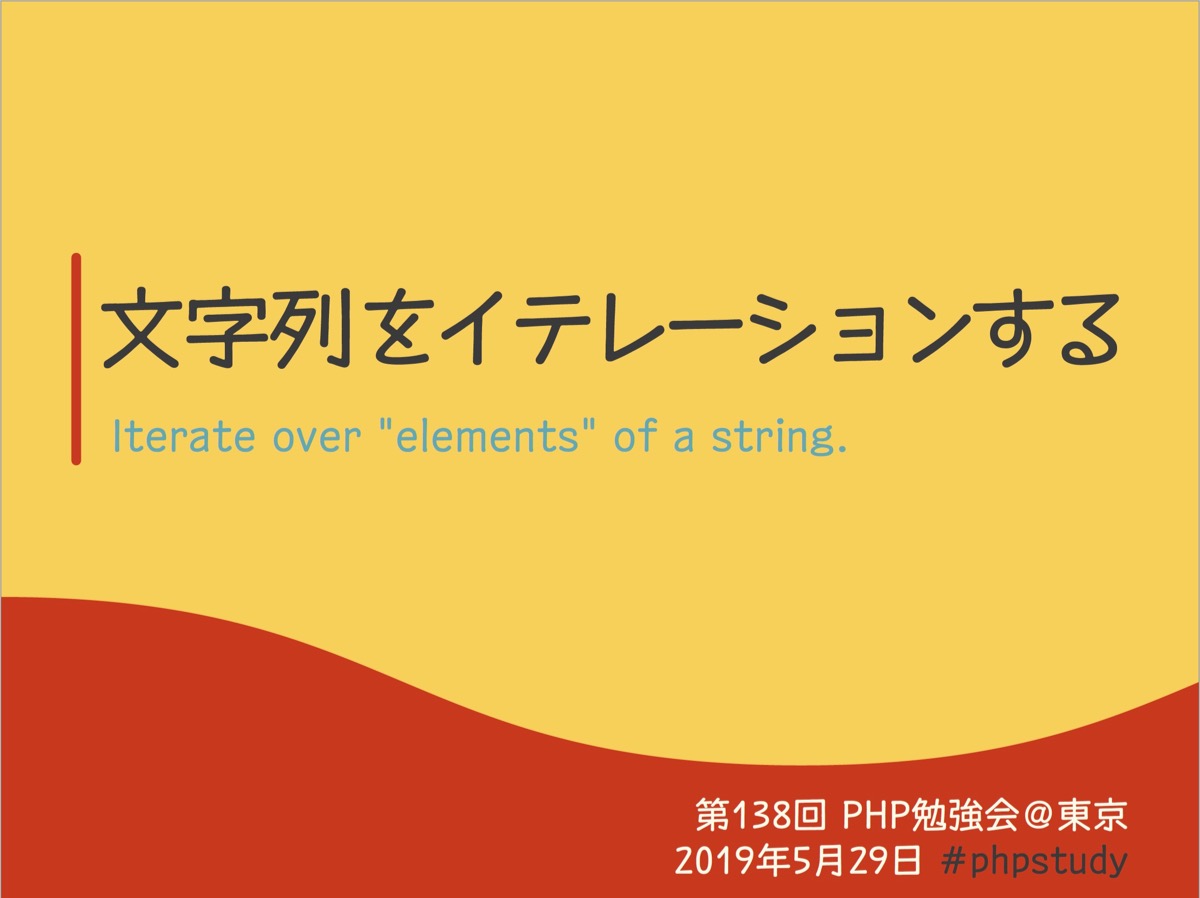 文字列をイテレーションする

Iterate over "elements" of a string.

第138回 PHP勉強会＠東京
2019年5月29日 #phpstudy